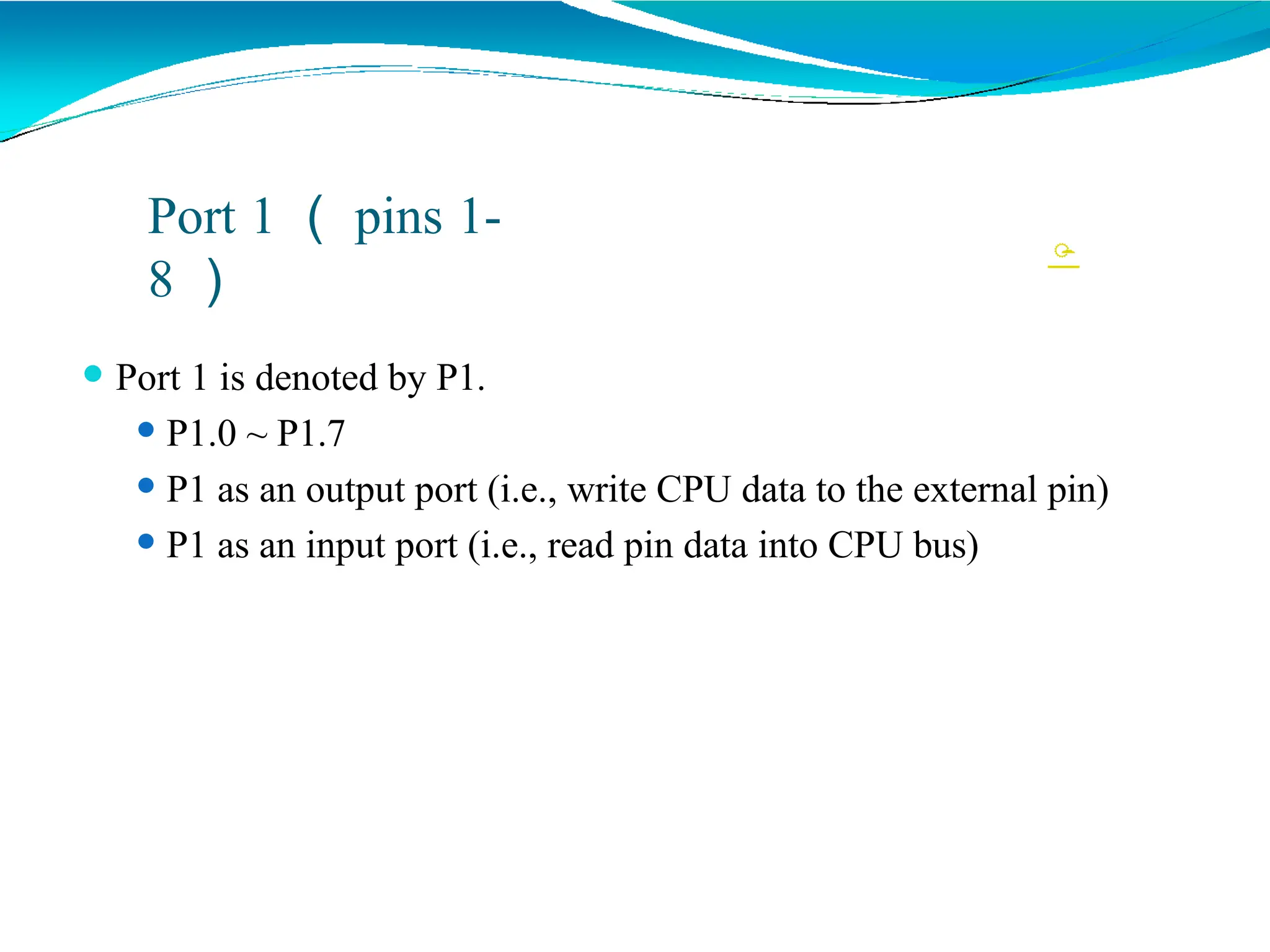 Port 1 ( pins 1-8 )

Port 1 is denoted by P1.

P1.0 ~ P1.7

P1 as an output port (i.e., write CPU data to the external pin)

P1 as an input port (i.e., read pin data into CPU bus)